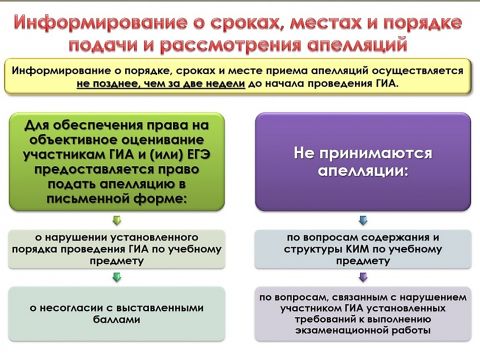 Информирование о сроках, местах и порядке подачи и рассмотрения апелляций

Информирование о порядке, сроках и месте приема апелляций осуществляется не позднее, чем за две недели до начала проведения ГИА.

Для обеспечения права на объективное оценивание участникам ГИА и (или) ЕГЭ предоставляется право подать апелляцию в письменной форме:

о нарушении установленного порядка проведения ГИА по учебному предмету

о несогласии с выставленными баллами

Не принимаются апелляции:

по вопросам содержания и структуры КИМ по учебному предмету

по вопросам, связанным с нарушением участником ГИА установленных требований к выполнению экзаменационной работы